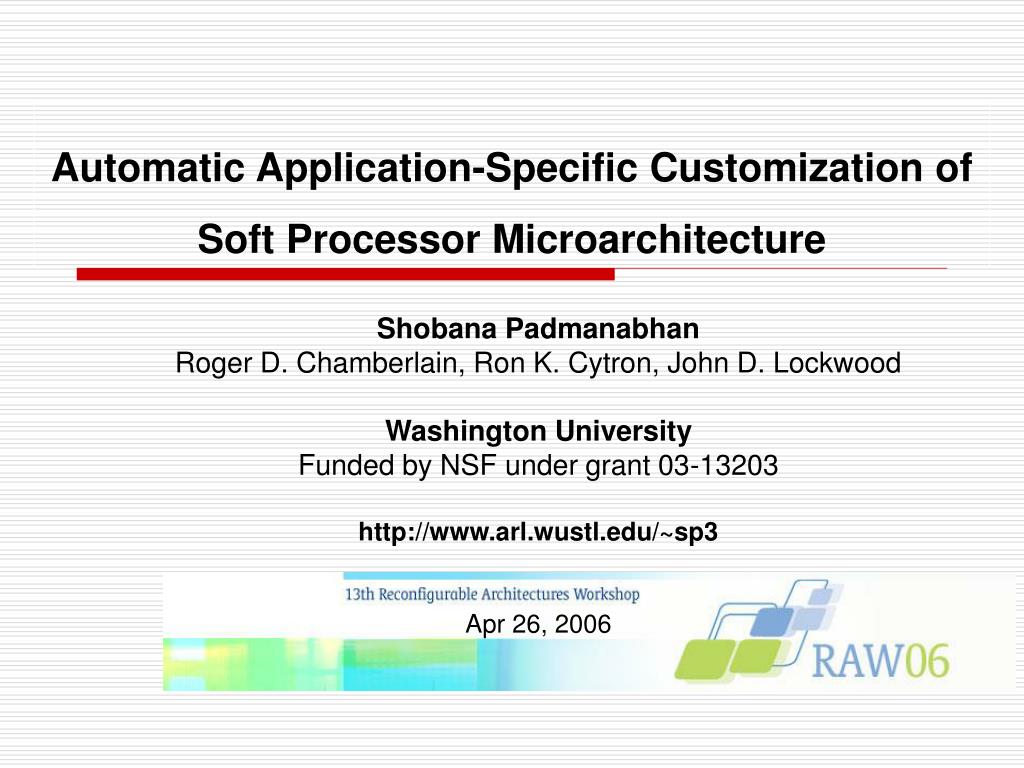 Automatic Application-Specific Customization of Soft Processor Microarchitecture

Shobana Padmanabhan
Roger D. Chamberlain, Ron K. Cytron, John D. Lockwood

Washington University
Funded by NSF under grant 03-13203

http://www.arl.wustl.edu/~sp3

13th Reconfigurable Architectures Workshop

Apr 26, 2006

RAW06